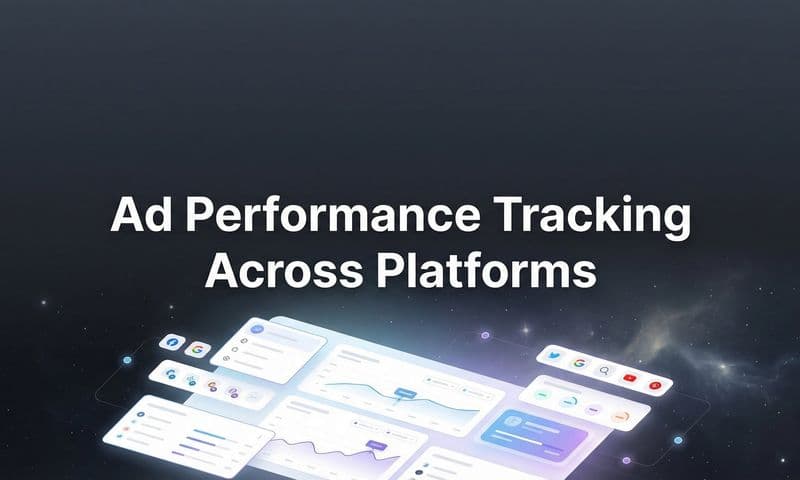 Ad Performance Tracking Across Platforms